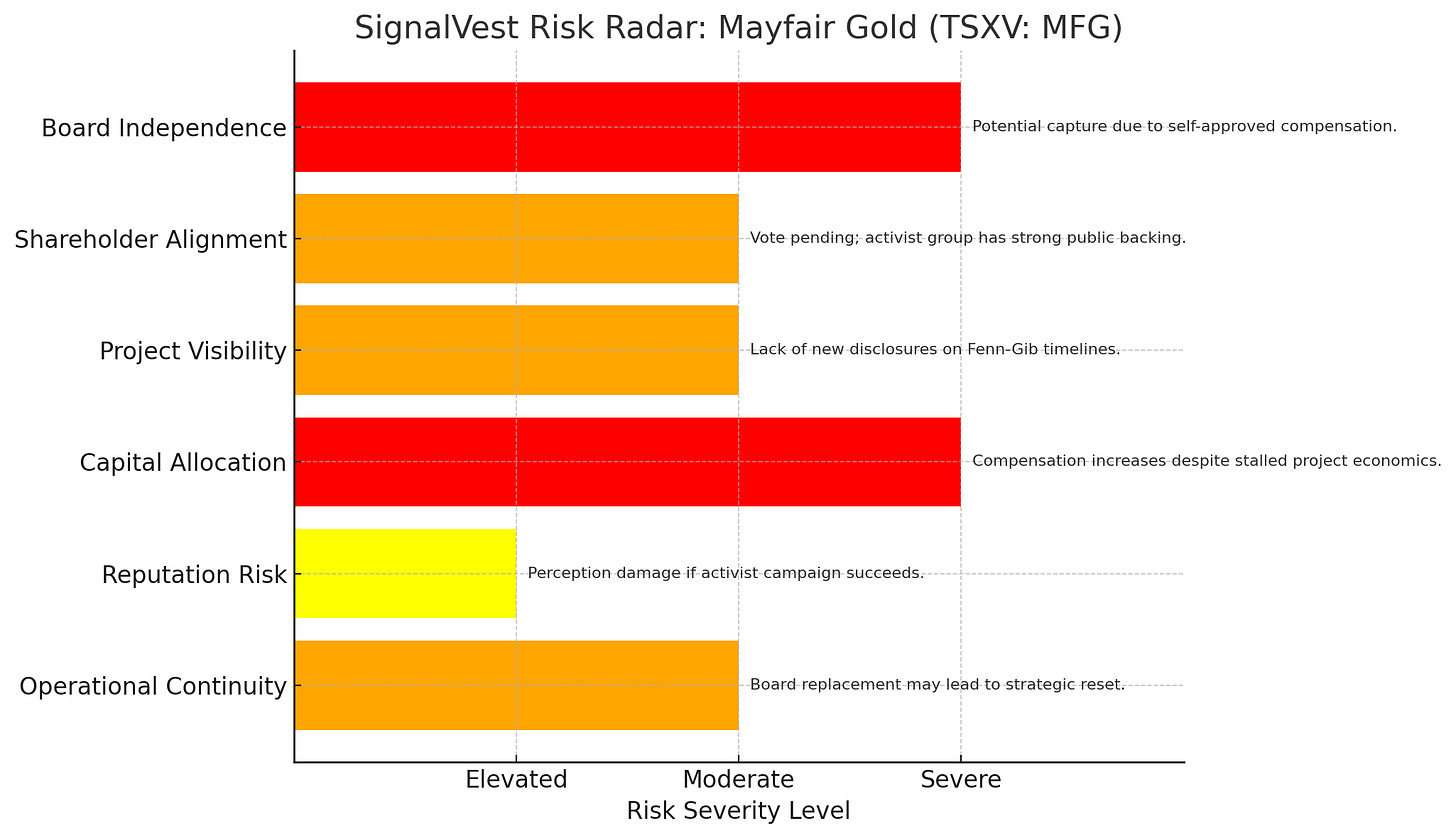 SignalVest Risk Radar: Mayfair Gold (TSXV: MFG)

Board Independence
Potential capture due to self-approved compensation.

Shareholder Alignment
Vote pending; activist group has strong public backing.

Project Visibility
Lack of new disclosures on Fenn-Gib timelines.

Capital Allocation
Compensation increases despite stalled project economics.

Reputation Risk
Perception damage if activist campaign succeeds.

Operational Continuity
Board replacement may lead to strategic reset.

Elevated
Moderate
Severe
Risk Severity Level